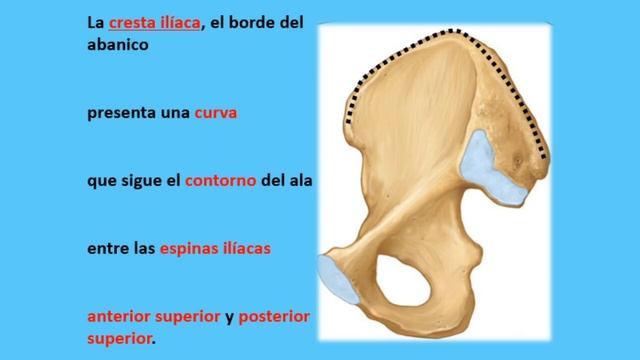 La cresta ilíaca, el borde del abanico

presenta una curva

que sigue el contorno del ala

entre las espinas ilíacas

anterior superior y posterior superior.